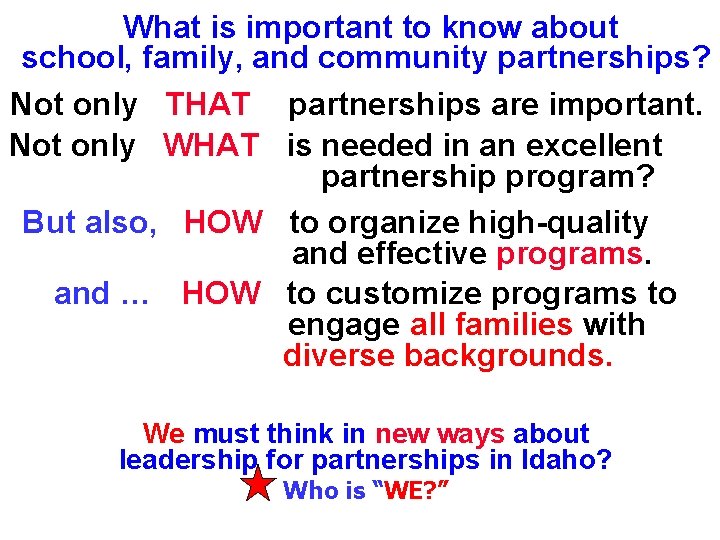 What is important to know about school, family, and community partnerships?

Not only THAT partnerships are important.

Not only WHAT is needed in an excellent partnership program?

But also, HOW to organize high-quality and effective programs.

and … HOW to customize programs to engage all families with diverse backgrounds.

We must think in new ways about leadership for partnerships in Idaho?

Who is "WE?"